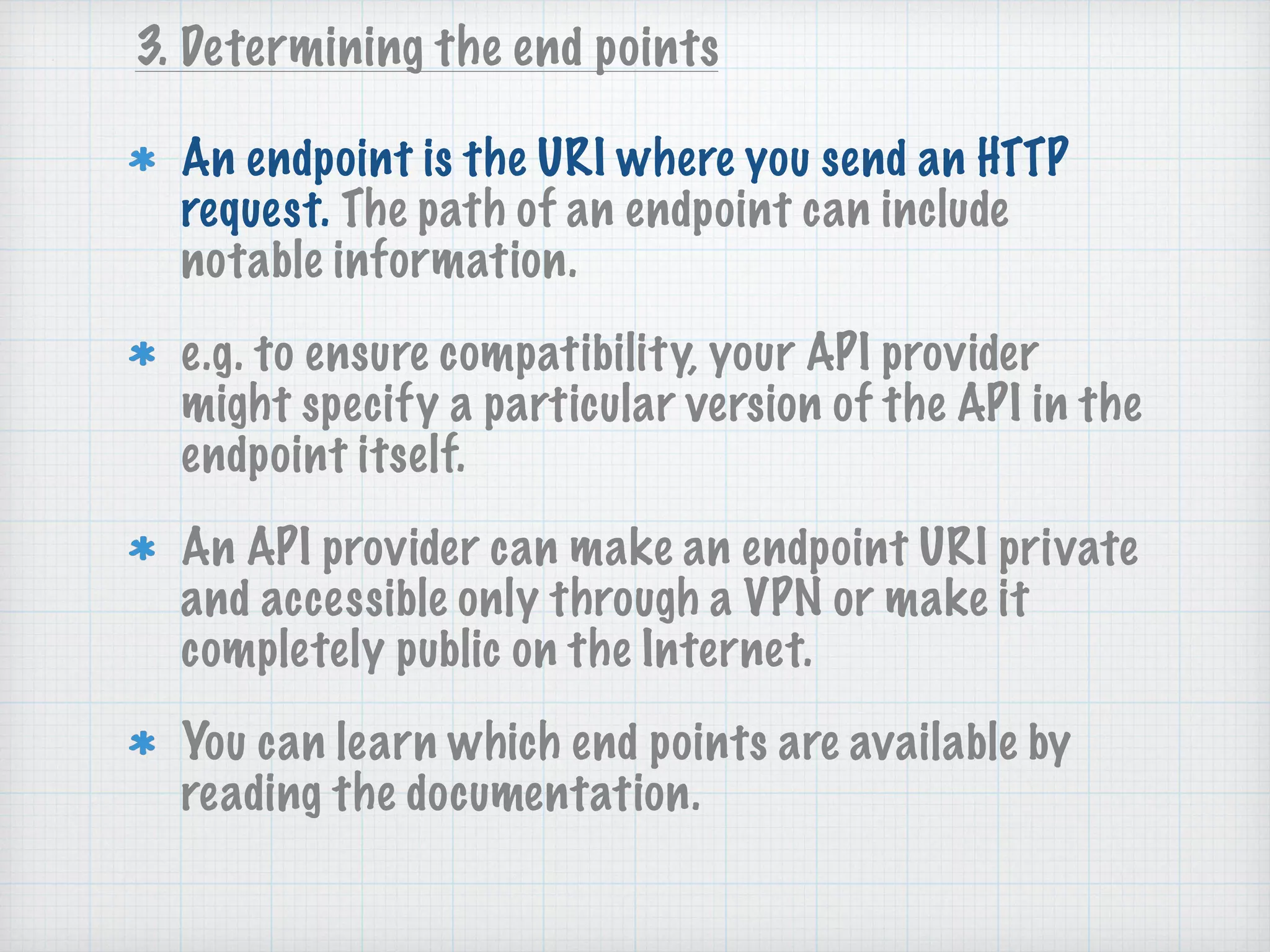 3. Determining the end points

* An endpoint is the URI where you send an HTTP request. The path of an endpoint can include notable information.

* e.g. to ensure compatibility, your API provider might specify a particular version of the API in the endpoint itself.

* An API provider can make an endpoint URI private and accessible only through a VPN or make it completely public on the Internet.

* You can learn which end points are available by reading the documentation.